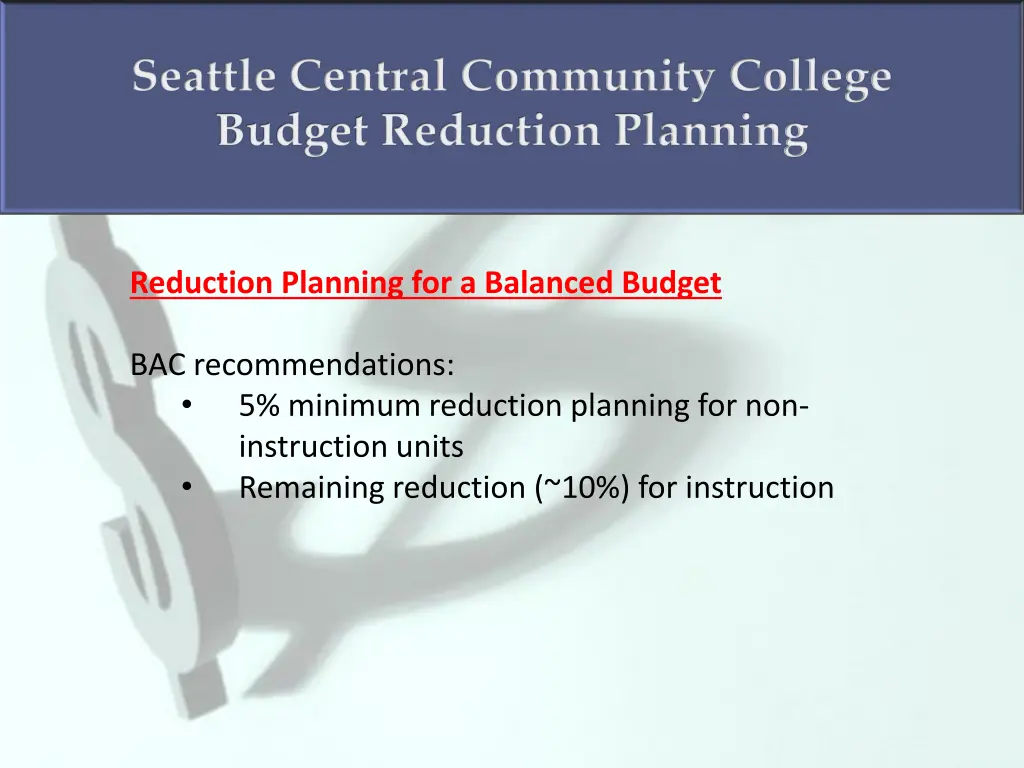 Seattle Central Community College
Budget Reduction Planning

Reduction Planning for a Balanced Budget

BAC recommendations:
• 5% minimum reduction planning for non-instruction units
• Remaining reduction (~10%) for instruction